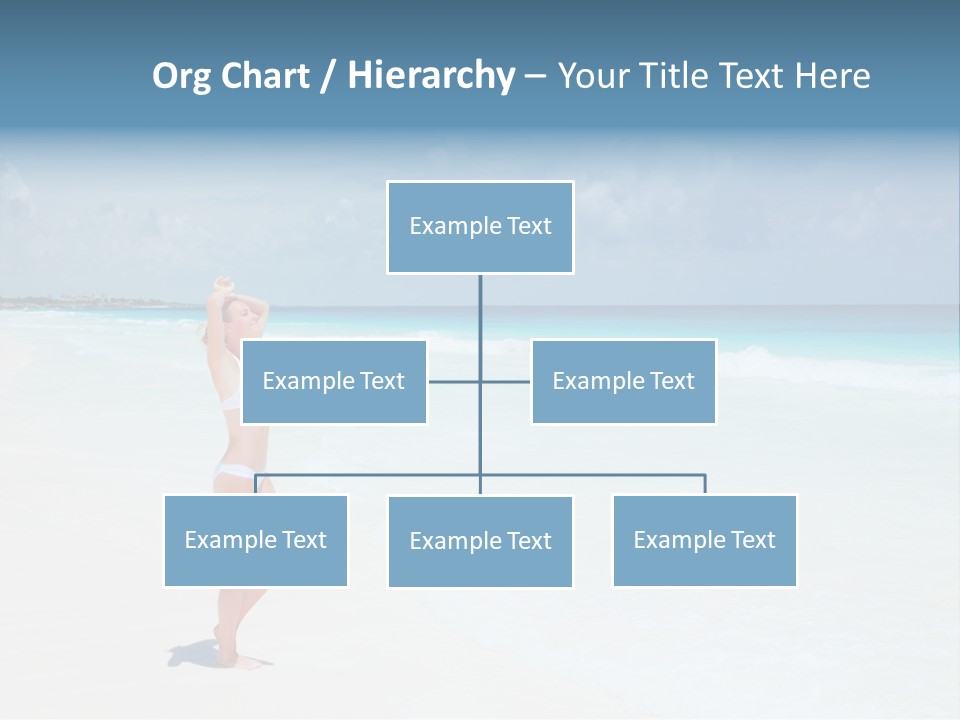 Org Chart / Hierarchy – Your Title Text Here

Example Text

Example Text

Example Text

Example Text

Example Text

Example Text